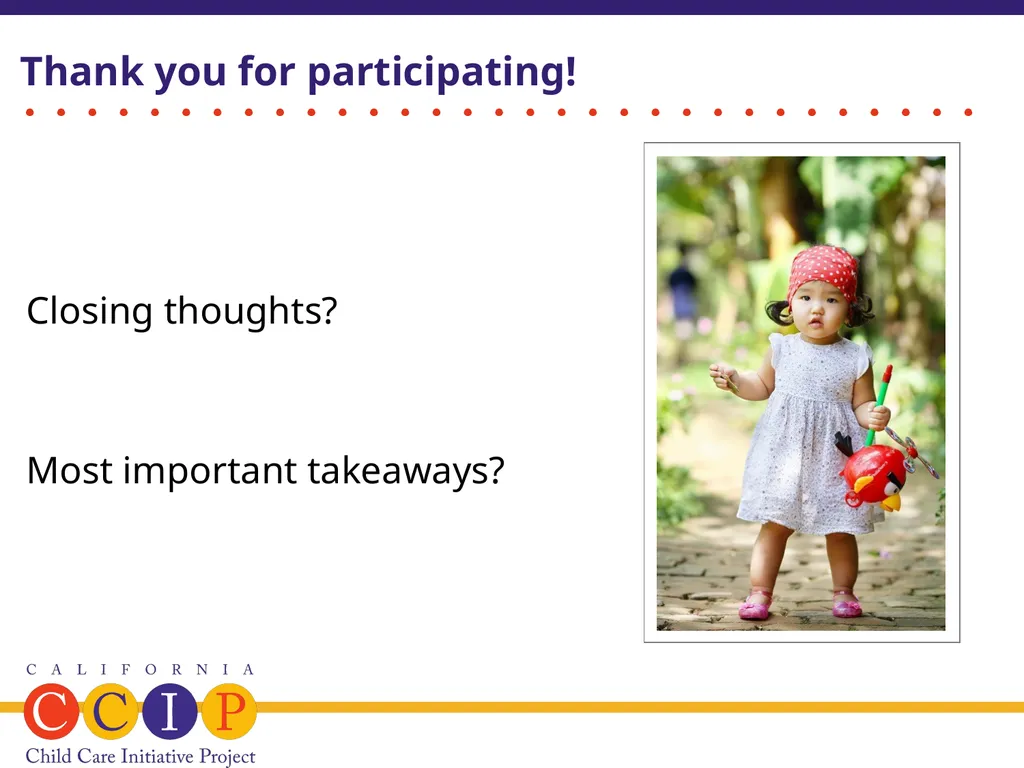 Thank you for participating!

Closing thoughts?

Most important takeaways?

CALIFORNIA
CCIP
Child Care Initiative Project